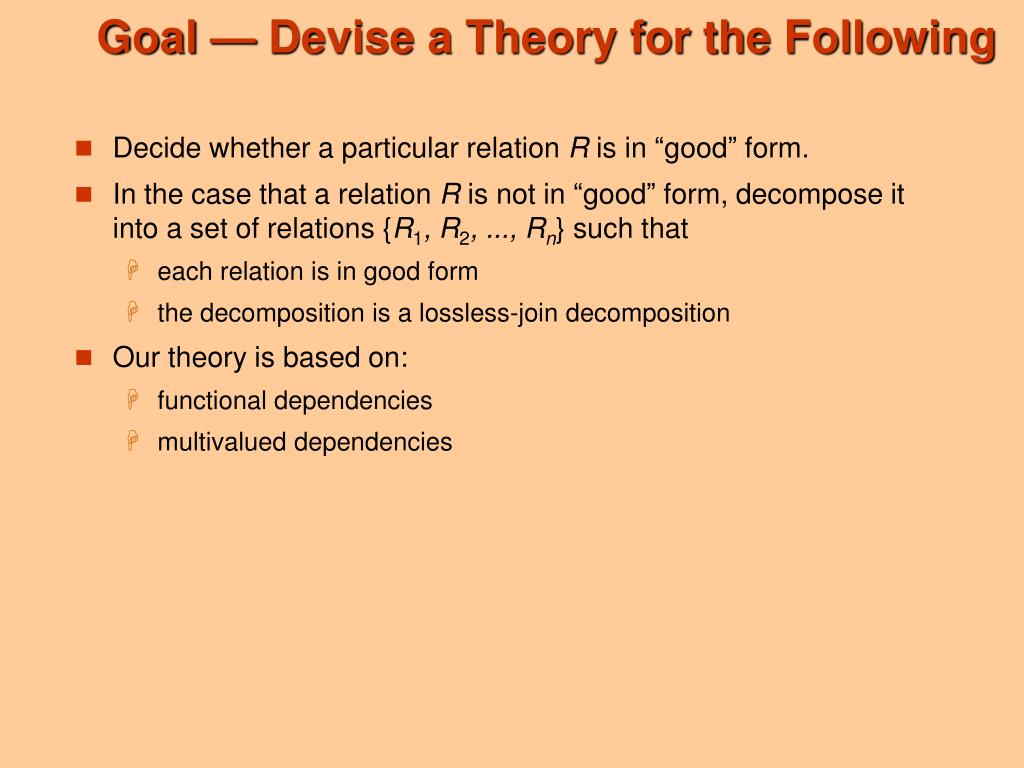 Goal — Devise a Theory for the Following

Decide whether a particular relation $R$ is in “good” form.

In the case that a relation $R$ is not in “good” form, decompose it into a set of relations $\{R_1, R_2, ..., R_n\}$ such that

each relation is in good form

the decomposition is a lossless-join decomposition

Our theory is based on:

functional dependencies

multivalued dependencies